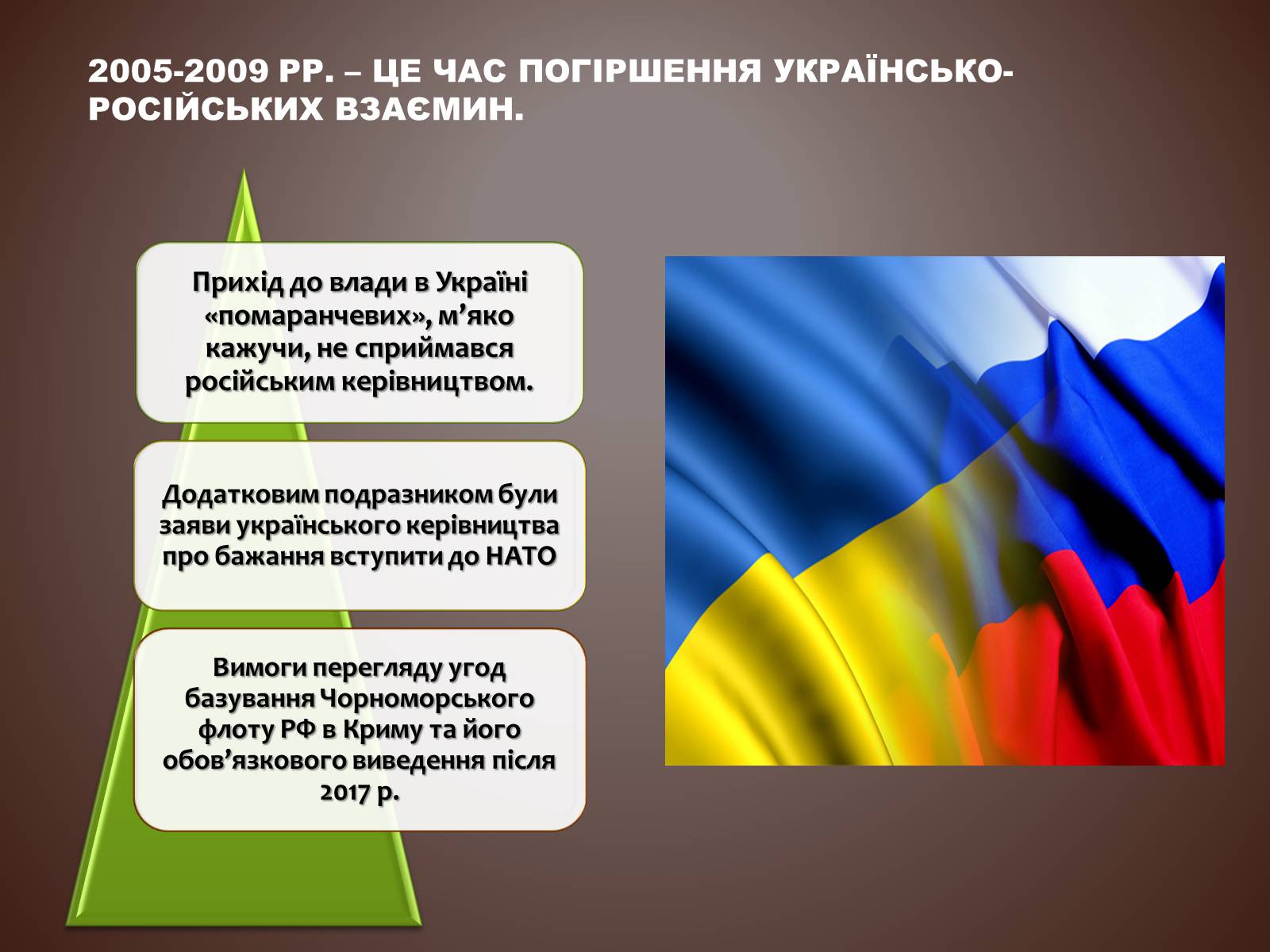 2005-2009 РР. – ЦЕ ЧАС ПОГІРШЕННЯ УКРАЇНСЬКО-РОСІЙСЬКИХ ВЗАЄМИН.

Прихід до влади в Україні «помаранчевих», м’яко кажучи, не сприймався російським керівництвом.

Додатковим подразником були заяви українського керівництва про бажання вступити до НАТО

Вимоги перегляду угод базування Чорноморського флоту РФ в Криму та його обов’язкового виведення після 2017 р.